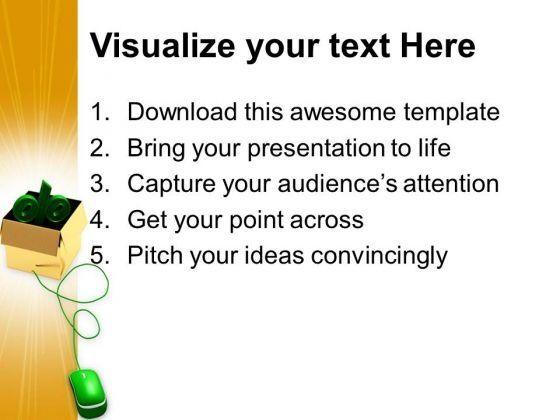 Visualize your text Here

1. Download this awesome template
2. Bring your presentation to life
3. Capture your audience's attention
4. Get your point across
5. Pitch your ideas convincingly